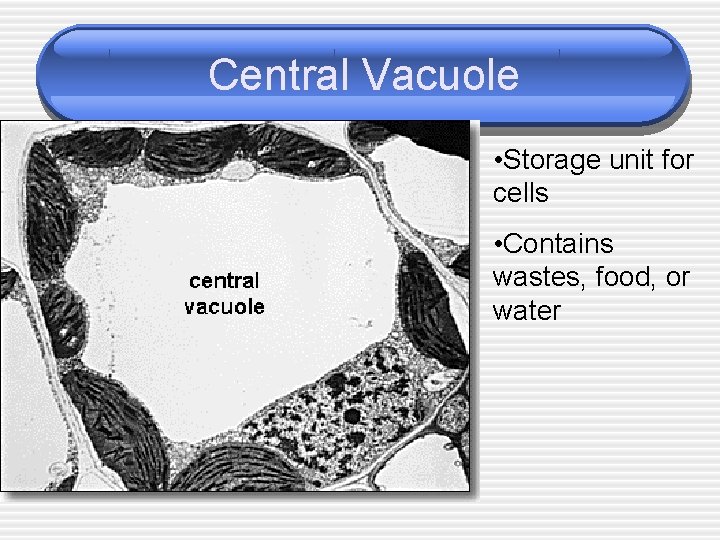 Central Vacuole

central vacuole

•Storage unit for cells

•Contains wastes, food, or water